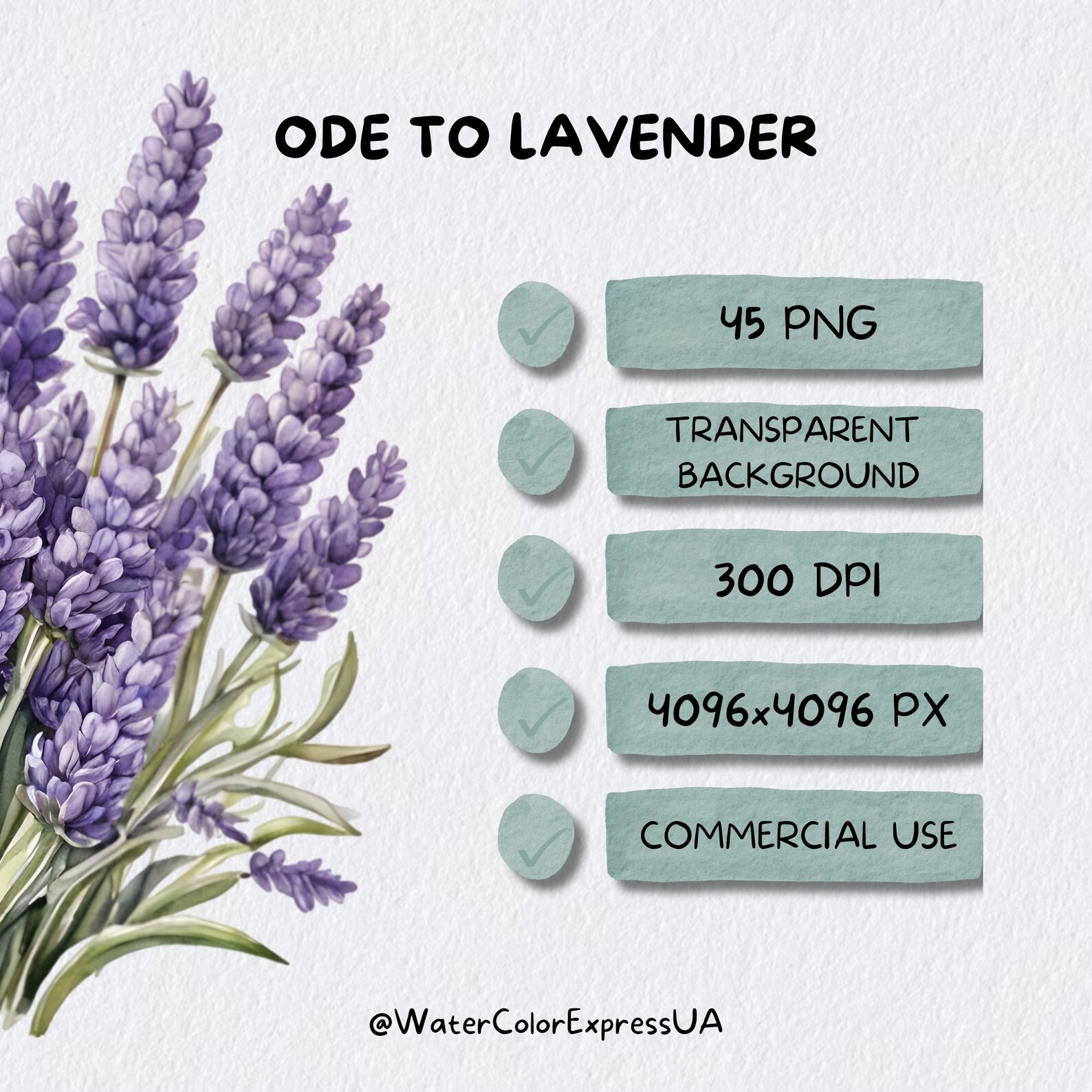 ODE TO LAVENDER

45 PNG

TRANSPARENT BACKGROUND

300 DPI

4096x4096 PX

COMMERCIAL USE

@WaterColorExpressUA